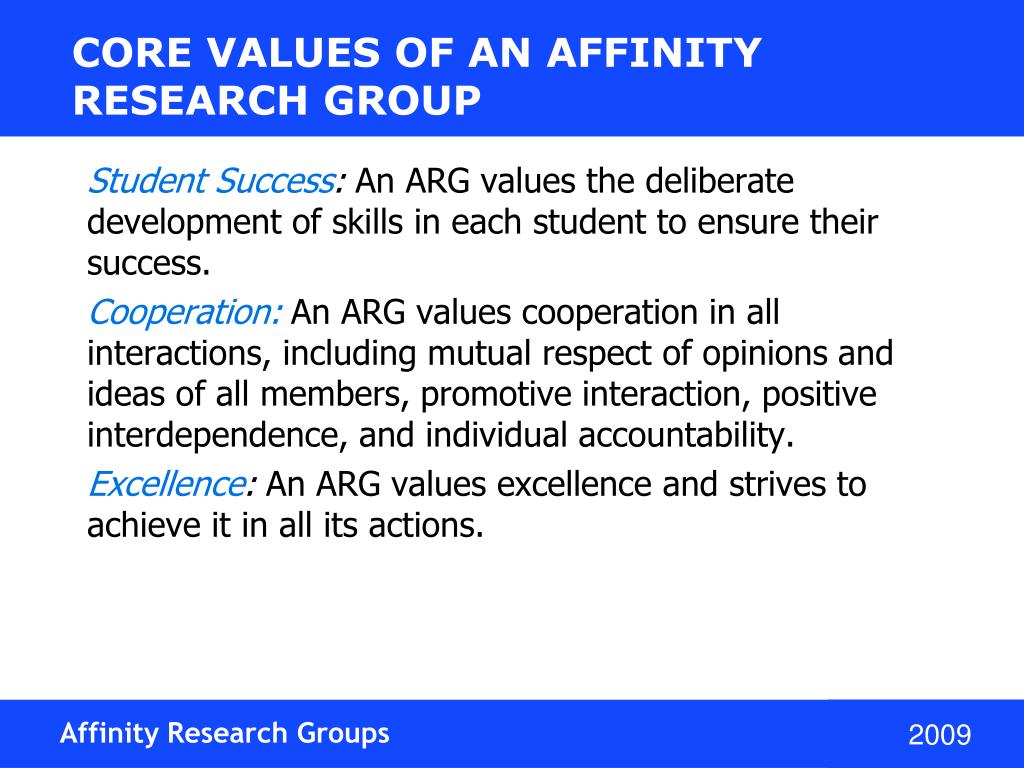 CORE VALUES OF AN AFFINITY RESEARCH GROUP

Student Success: An ARG values the deliberate development of skills in each student to ensure their success.

Cooperation: An ARG values cooperation in all interactions, including mutual respect of opinions and ideas of all members, promotive interaction, positive interdependence, and individual accountability.

Excellence: An ARG values excellence and strives to achieve it in all its actions.

Affinity Research Groups

2009